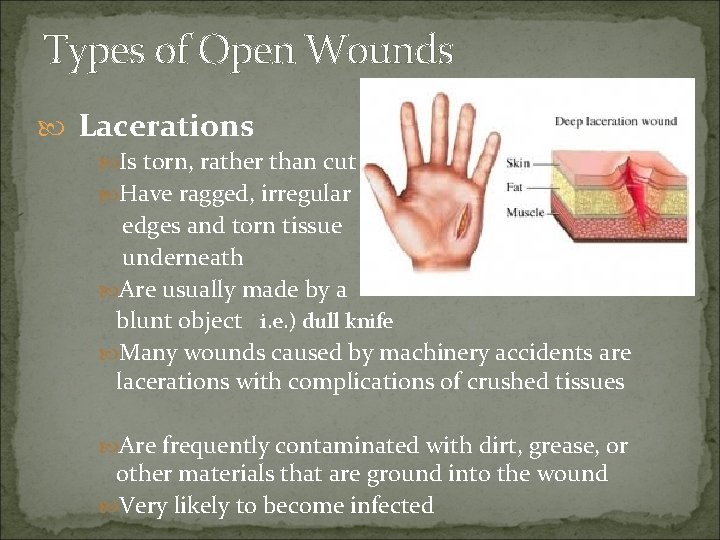 Types of Open Wounds

Lacerations

Is torn, rather than cut

Have ragged, irregular edges and torn tissue underneath

Are usually made by a blunt object i.e.) dull knife

Many wounds caused by machinery accidents are lacerations with complications of crushed tissues

Are frequently contaminated with dirt, grease, or other materials that are ground into the wound

Very likely to become infected

Deep laceration wound

Skin

Fat

Muscle